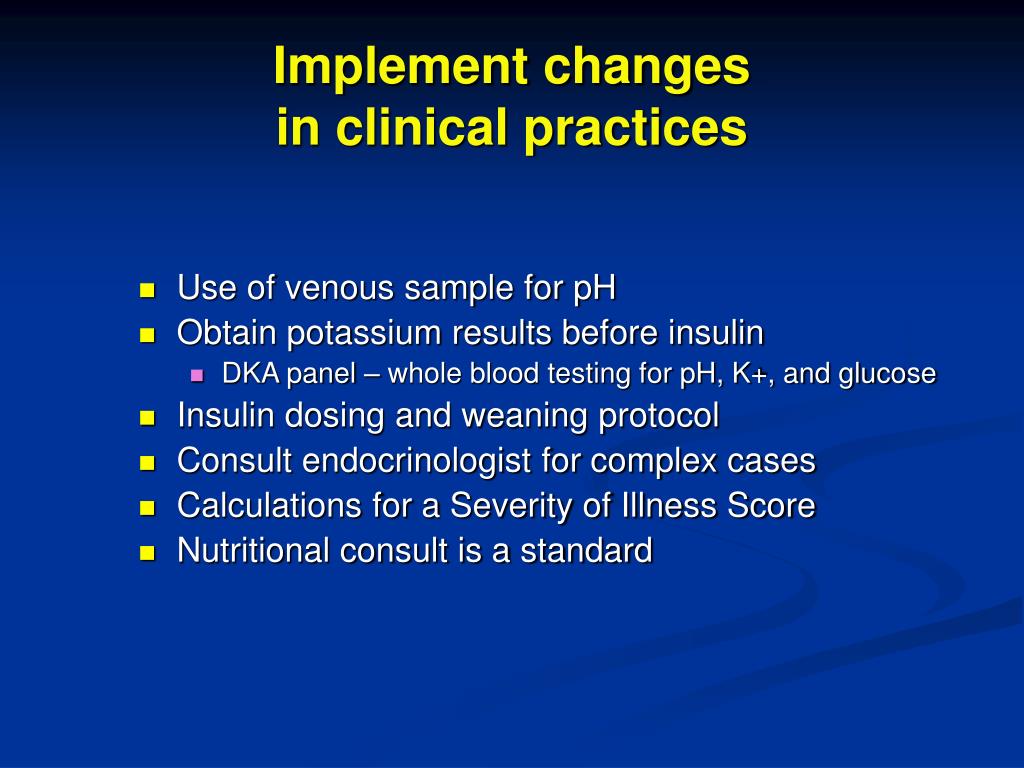 Implement changes
in clinical practices

- Use of venous sample for pH
- Obtain potassium results before insulin
  - DKA panel – whole blood testing for pH, K+, and glucose
- Insulin dosing and weaning protocol
- Consult endocrinologist for complex cases
- Calculations for a Severity of Illness Score
- Nutritional consult is a standard